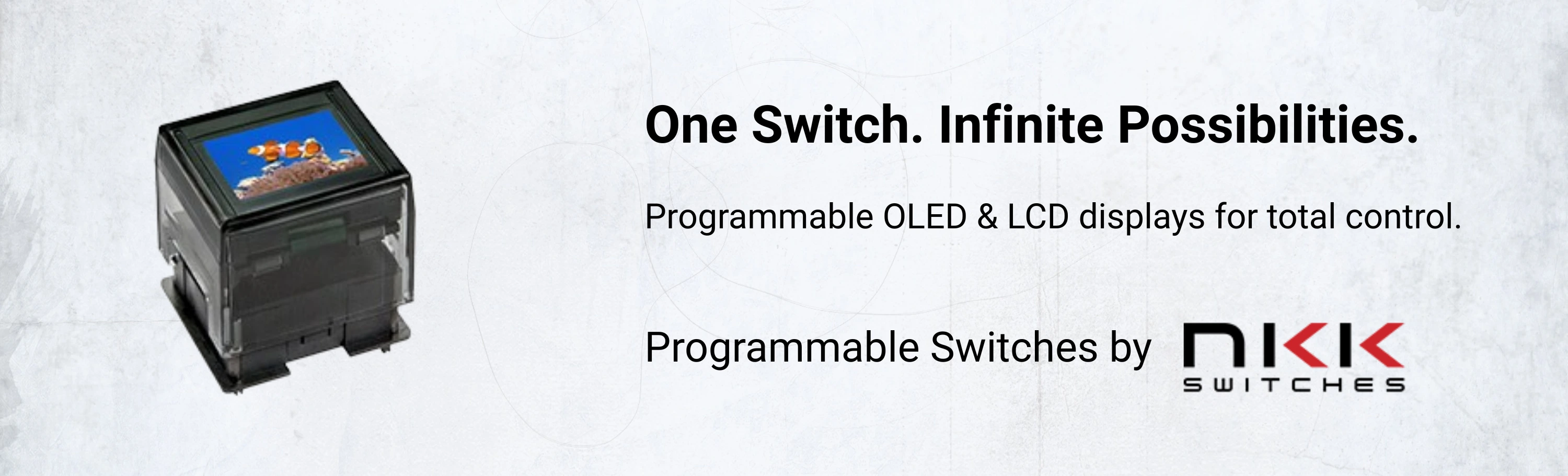 One Switch. Infinite Possibilities.

Programmable OLED & LCD displays for total control.

Programmable Switches by NKK SWITCHES